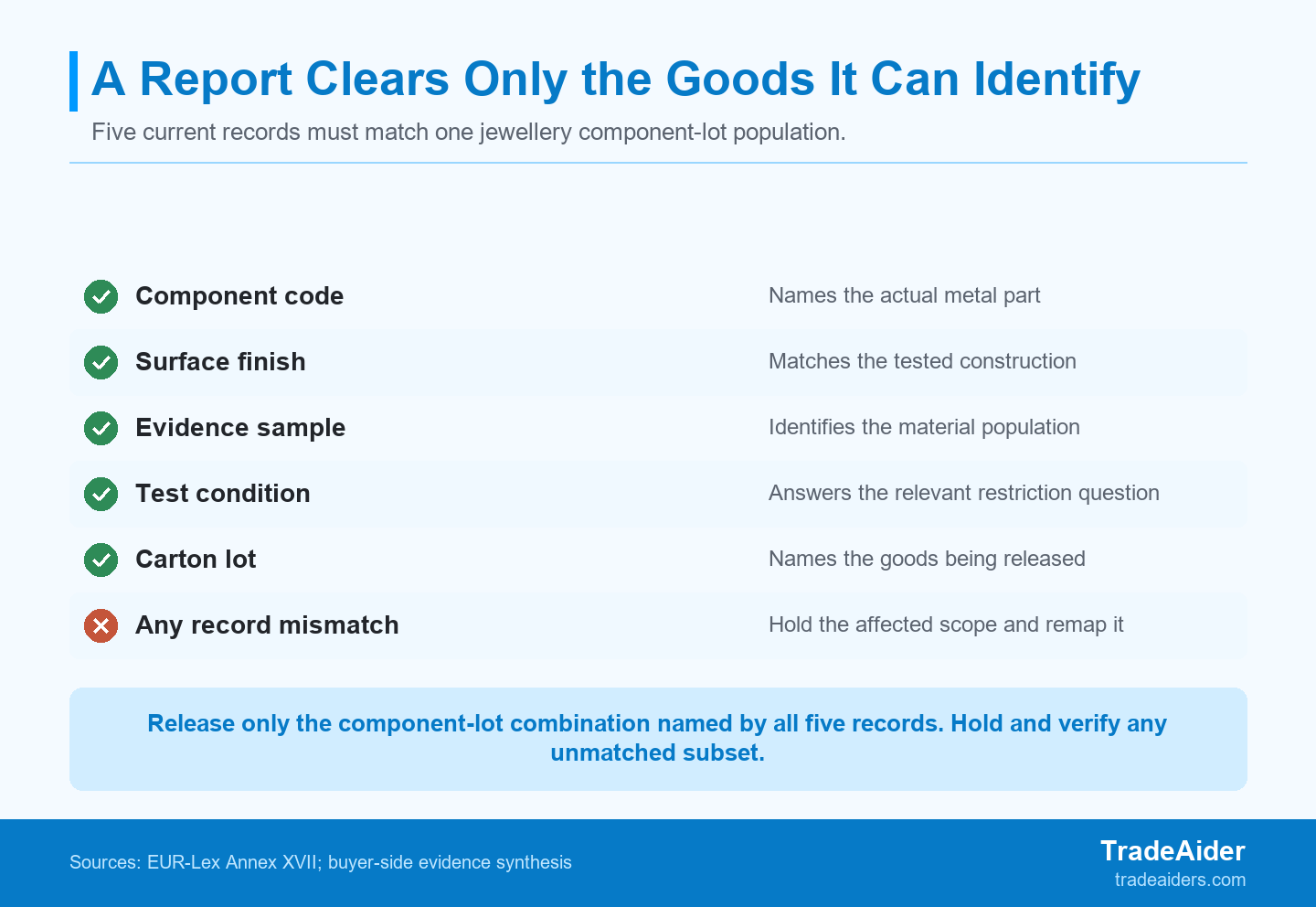 A Report Clears Only the Goods It Can Identify

Five current records must match one jewellery component-lot population.

| | |
|---|---|
| Component code | Names the actual metal part |
| Surface finish | Matches the tested construction |
| Evidence sample | Identifies the material population |
| Test condition | Answers the relevant restriction question |
| Carton lot | Names the goods being released |
| Any record mismatch | Hold the affected scope and remap it |

Release only the component-lot combination named by all five records. Hold and verify any unmatched subset.

Sources: EUR-Lex Annex XVII; buyer-side evidence synthesis

TradeAider
tradeaiders.com